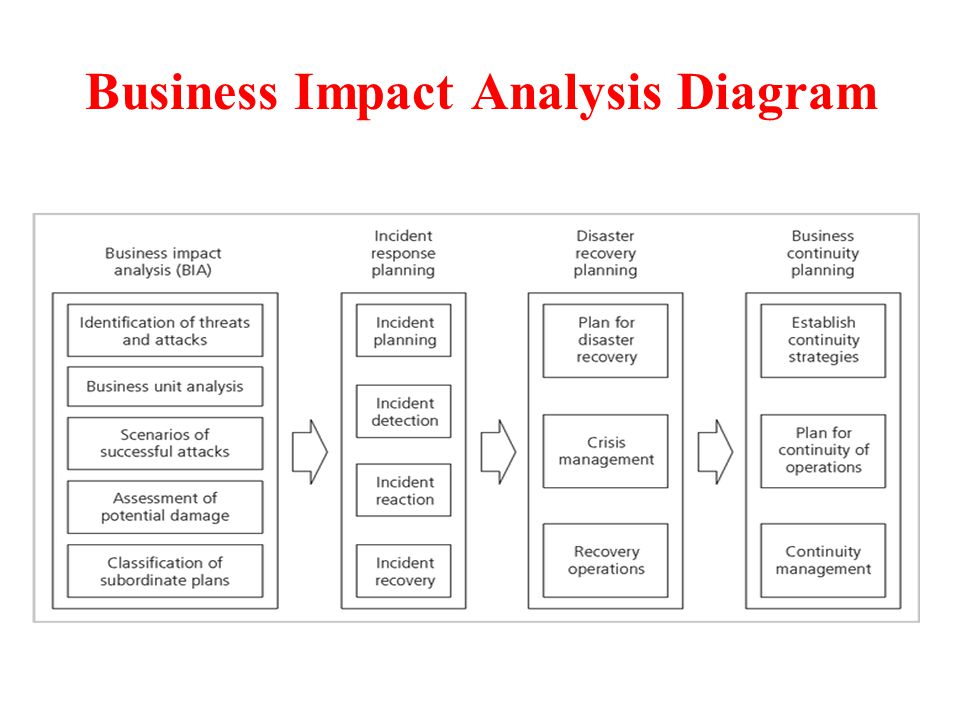 Business Impact Analysis Diagram

Business impact analysis (BIA)

Identification of threats and attacks

Business unit analysis

Scenarios of successful attacks

Assessment of potential damage

Classification of subordinate plans

Incident response planning

Incident planning

Incident detection

Incident reaction

Incident recovery

Disaster recovery planning

Plan for disaster recovery

Crisis management

Recovery operations

Business continuity planning

Establish continuity strategies

Plan for continuity of operations

Continuity management